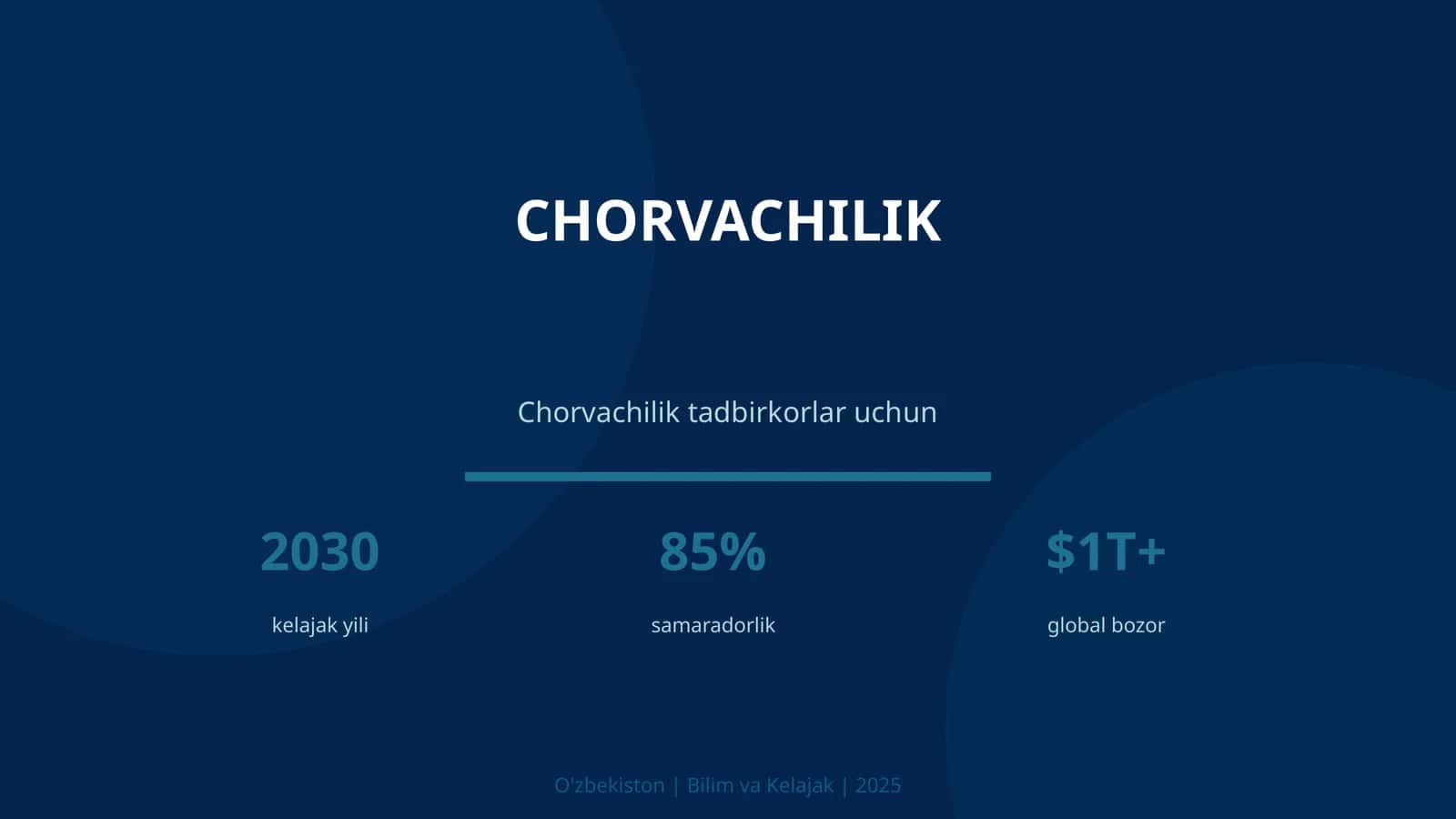 CHORVACHILIK

Chorvachilik tadbirkorlar uchun

2030
kelajak yili

85%
samaradorlik

$1T+
global bozor

O'zbekiston | Bilim va Kelajak | 2025